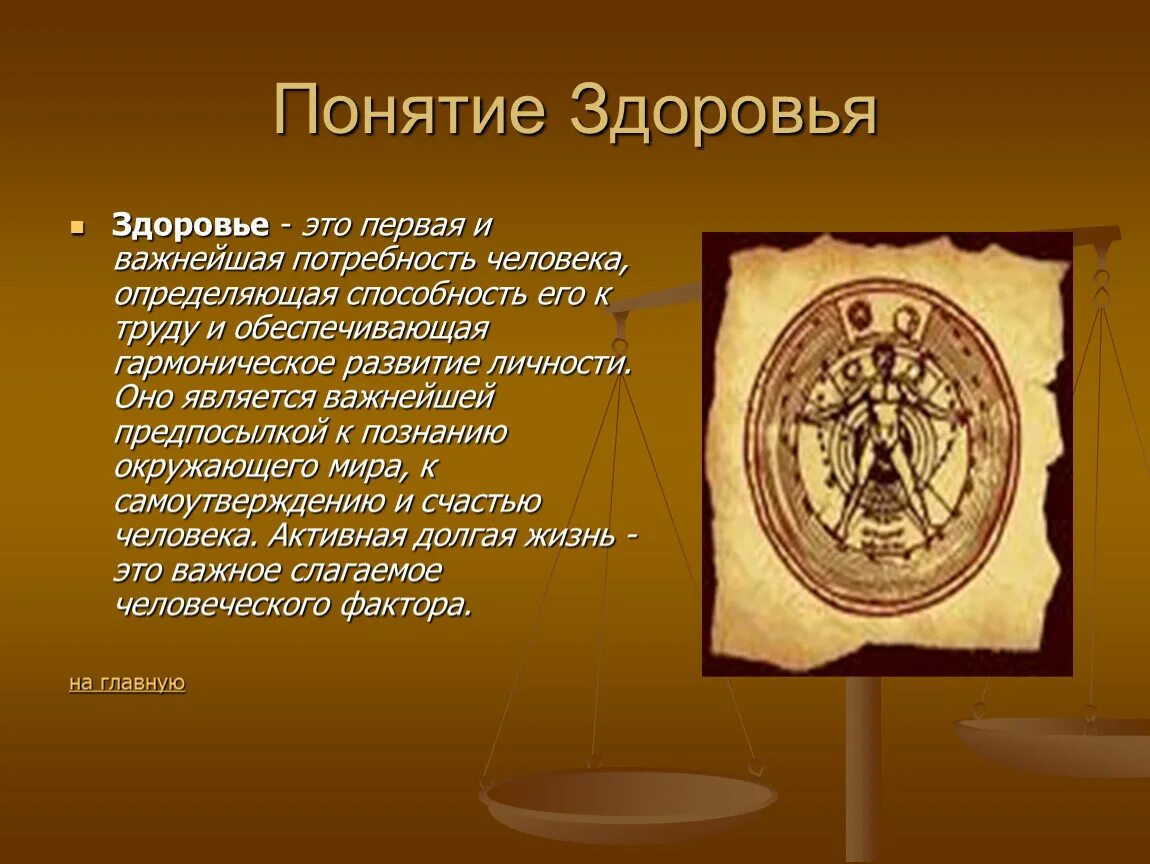 Понятие Здоровья

Здоровье - это первая и важнейшая потребность человека, определяющая способность его к труду и обеспечивающая гармоническое развитие личности. Оно является важнейшей предпосылкой к познанию окружающего мира, к самоутверждению и счастью человека. Активная долгая жизнь - это важное слагаемое человеческого фактора.

на главную